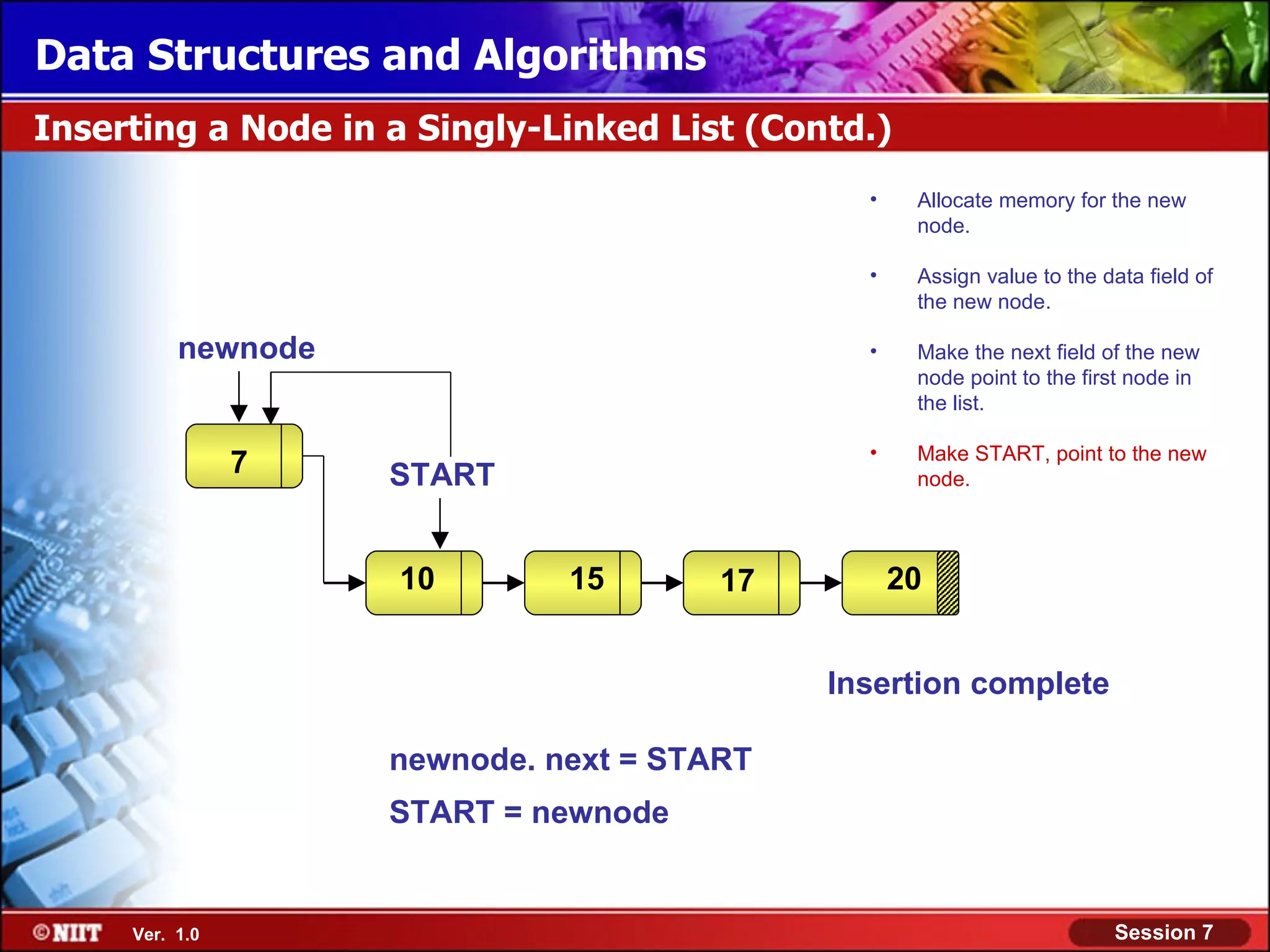 Data Structures and Algorithms

Inserting a Node in a Singly-Linked List (Contd.)

• Allocate memory for the new node.

• Assign value to the data field of the new node.

• Make the next field of the new node point to the first node in the list.

• Make START, point to the new node.

newnode

7

START

10

15

17

20

Insertion complete

newnode. next = START

START = newnode

©NIIT Ver. 1.0

Session 7